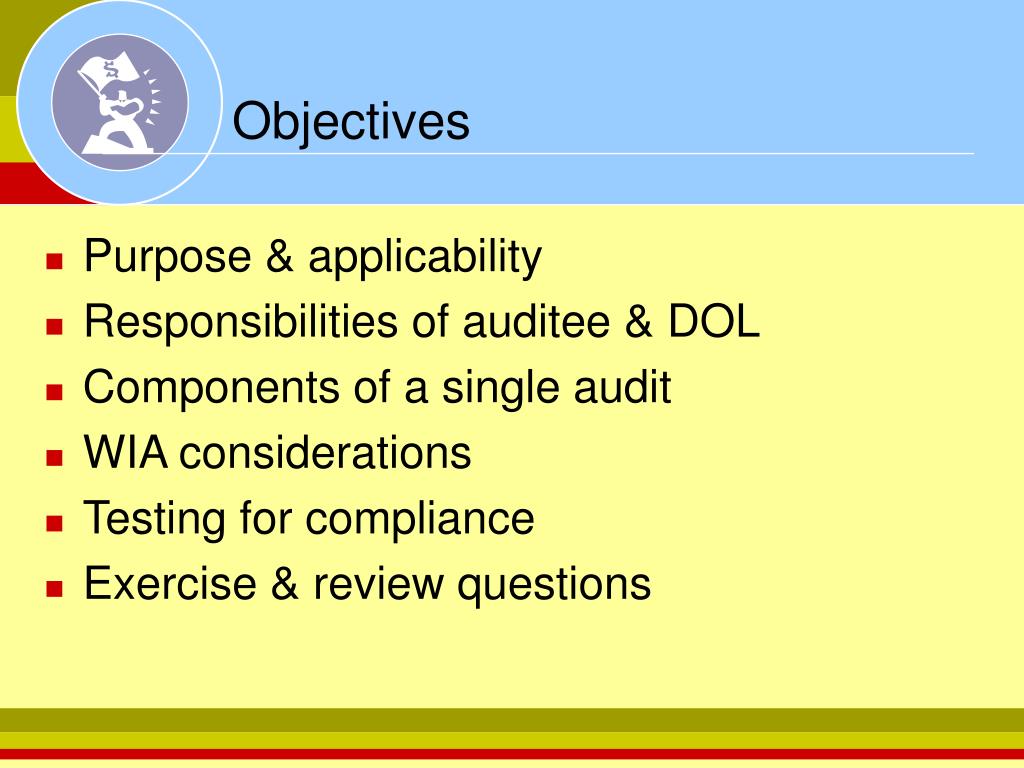 Objectives

- Purpose & applicability
- Responsibilities of auditee & DOL
- Components of a single audit
- WIA considerations
- Testing for compliance
- Exercise & review questions